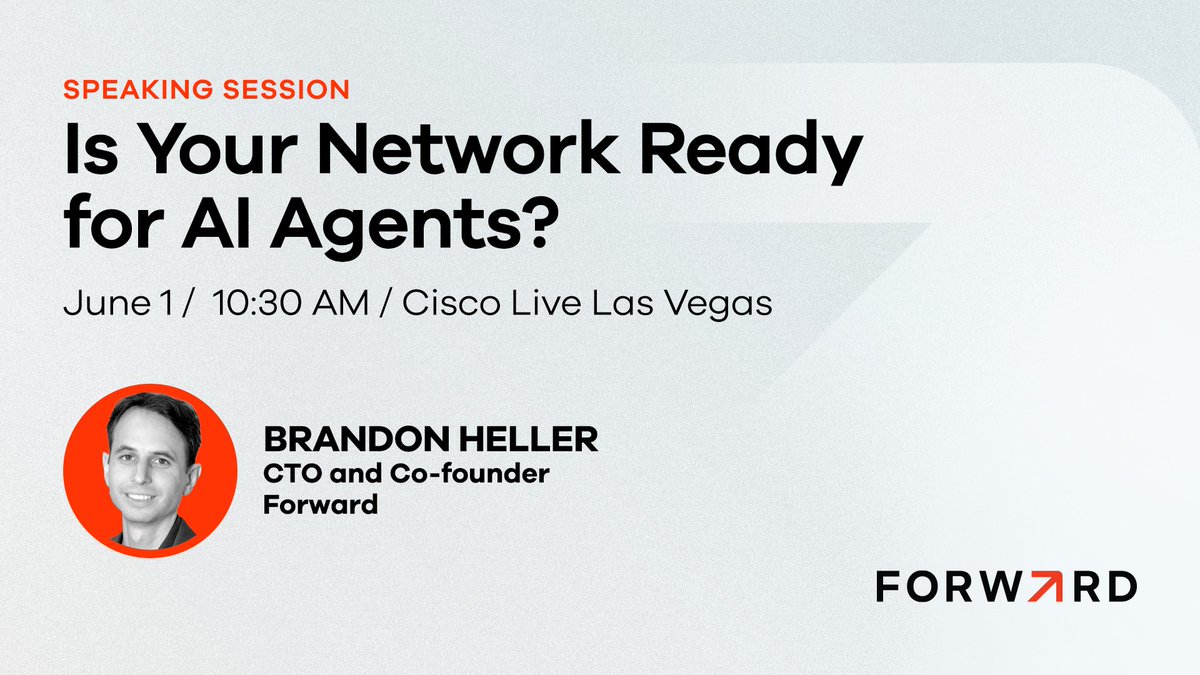 SPEAKING SESSION
Is Your Network Ready for AI Agents?

June 1 / 10:30 AM / Cisco Live Las Vegas

BRANDON HELLER
CTO and Co-founder
Forward

FORWARD